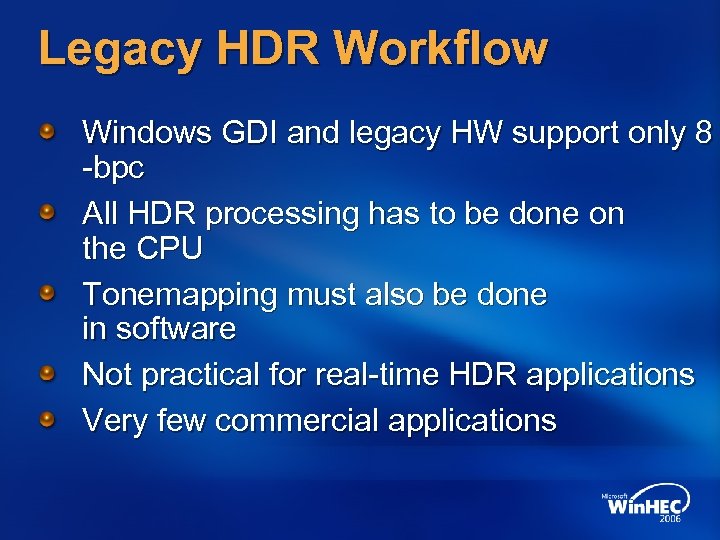 Legacy HDR Workflow

Windows GDI and legacy HW support only 8 -bpc

All HDR processing has to be done on the CPU

Tonemapping must also be done in software

Not practical for real-time HDR applications

Very few commercial applications

Microsoft WinHEC 2006